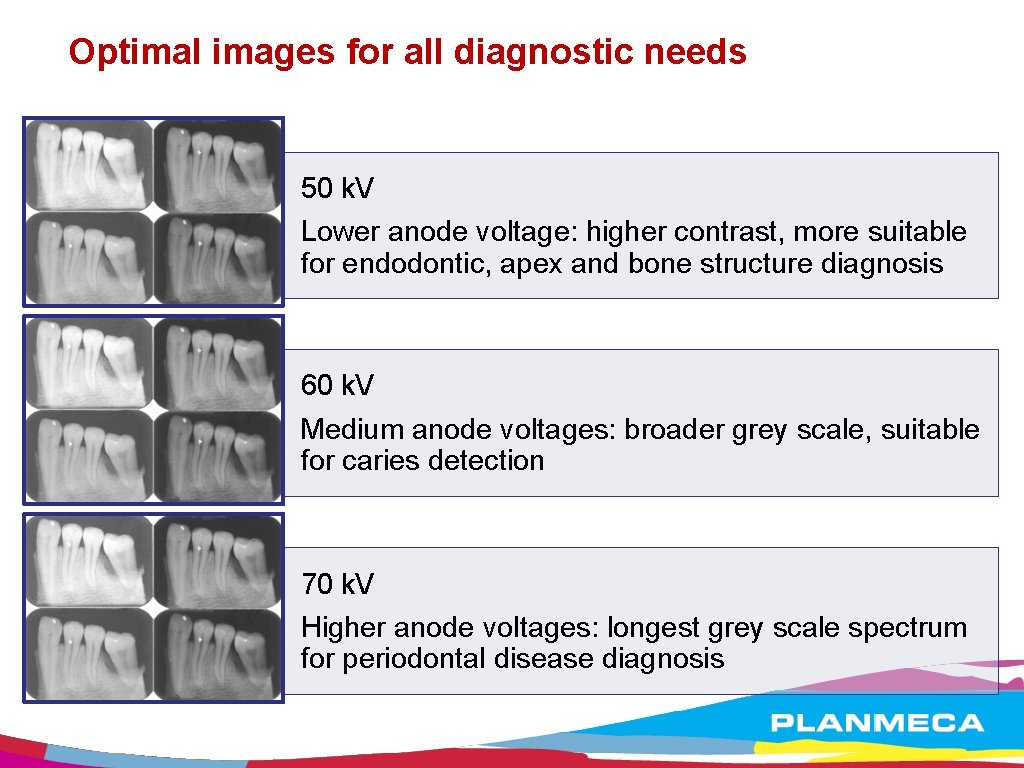 Optimal images for all diagnostic needs

50 kV
Lower anode voltage: higher contrast, more suitable for endodontic, apex and bone structure diagnosis

60 kV
Medium anode voltages: broader grey scale, suitable for caries detection

70 kV
Higher anode voltages: longest grey scale spectrum for periodontal disease diagnosis

PLANMECA